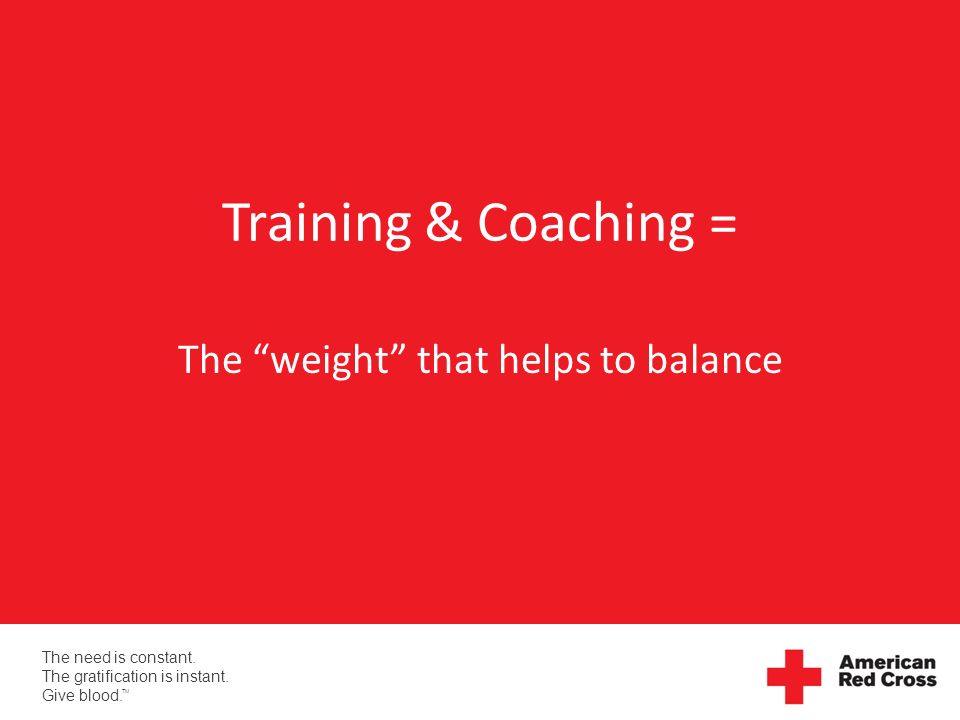 Training & Coaching =

The “weight” that helps to balance

The need is constant.
The gratification is instant.
Give blood.™

American Red Cross